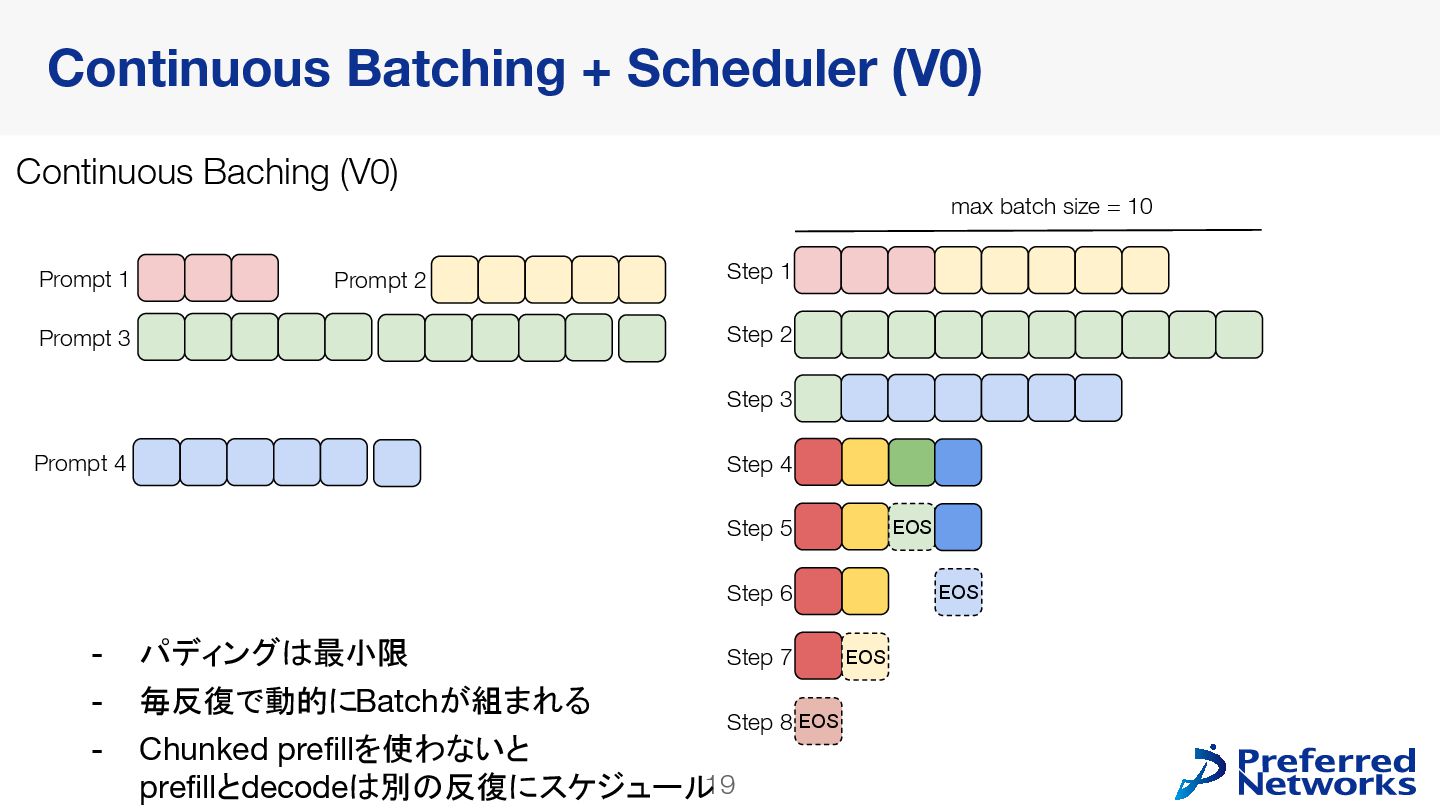 Continuous Batching + Scheduler (V0)

Continuous Baching (V0)

Prompt 1

Prompt 2

Prompt 3

Prompt 4

max batch size = 10

Step 1

Step 2

Step 3

Step 4

Step 5 EOS

Step 6 EOS

Step 7 EOS

Step 8 EOS

- パディングは最小限
- 毎反復で動的にBatchが組まれる
- Chunked prefillを使わないと prefillとdecodeは別の反復にスケジュール

19

Preferred Networks